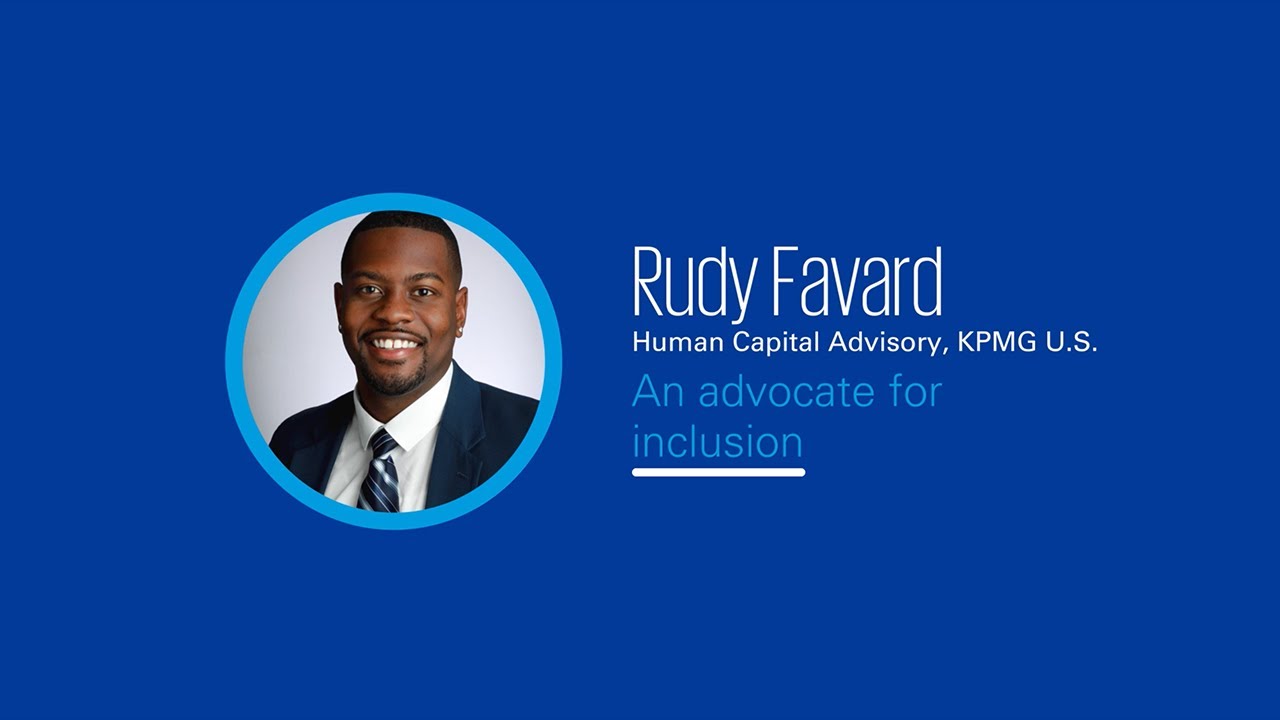 Rudy Favard

Human Capital Advisory, KPMG U.S.

An advocate for inclusion